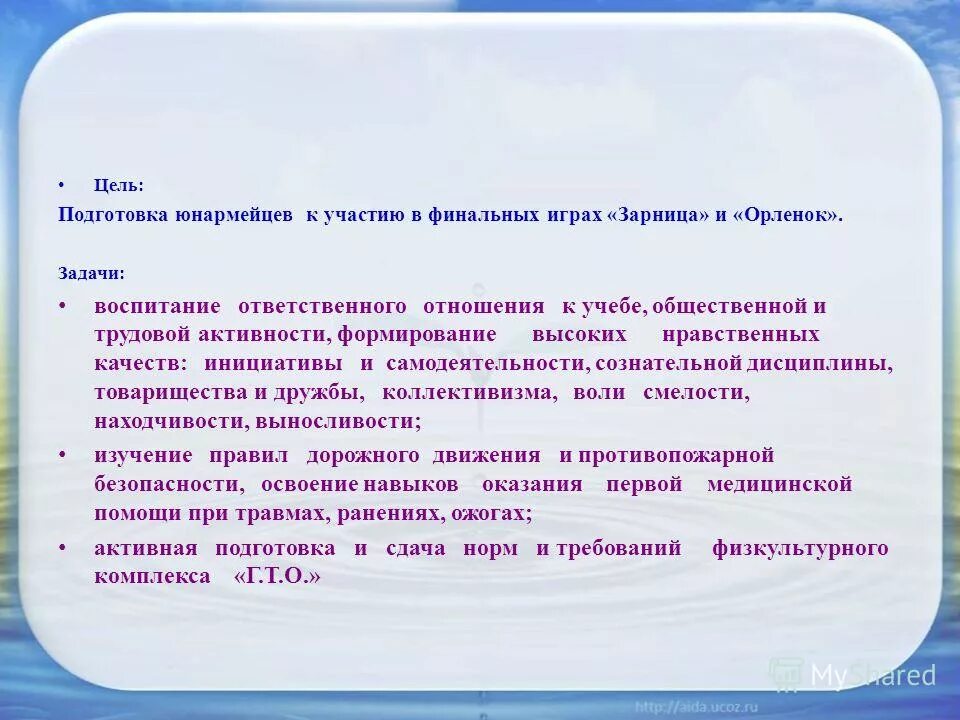 • Цель:

Подготовка юнармейцев к участию в финальных играх «Зарница» и «Орленок».

Задачи:

• воспитание ответственного отношения к учебе, общественной и трудовой активности, формирование высоких нравственных качеств: инициативы и самодеятельности, сознательной дисциплины, товарищества и дружбы, коллективизма, воли смелости, находчивости, выносливости;

• изучение правил дорожного движения и противопожарной безопасности, освоение навыков оказания первой медицинской помощи при травмах, ранениях, ожогах;

• активная подготовка и сдача норм и требований физкультурного комплекса «Г.Т.О.»

MyShared

http://aida.ucoz.ru